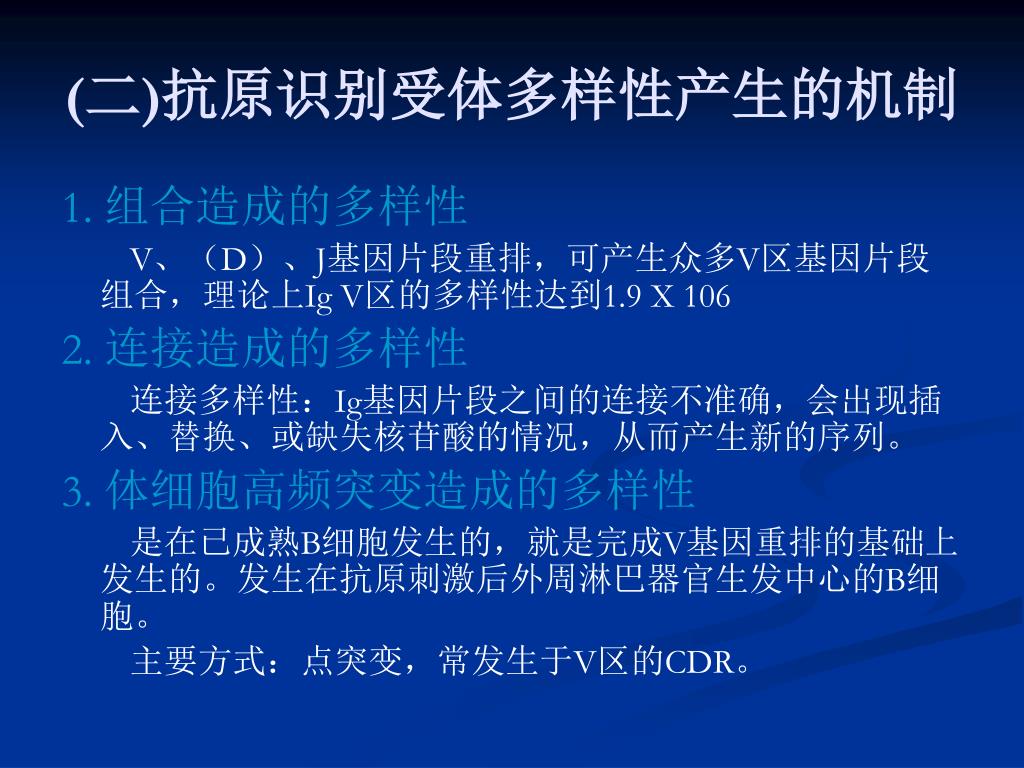 (二)抗原识别受体多样性产生的机制

1. 组合造成的多样性

V、（D）、J基因片段重排，可产生众多V区基因片段组合，理论上Ig V区的多样性达到1.9 X 106

2. 连接造成的多样性

连接多样性：Ig基因片段之间的连接不准确，会出现插入、替换、或缺失核苷酸的情况，从而产生新的序列。

3. 体细胞高频突变造成的多样性

是在已成熟B细胞发生的，就是完成V基因重排的基础上发生的。发生在抗原刺激后外周淋巴器官生发中心的B细胞。

主要方式：点突变，常发生于V区的CDR。